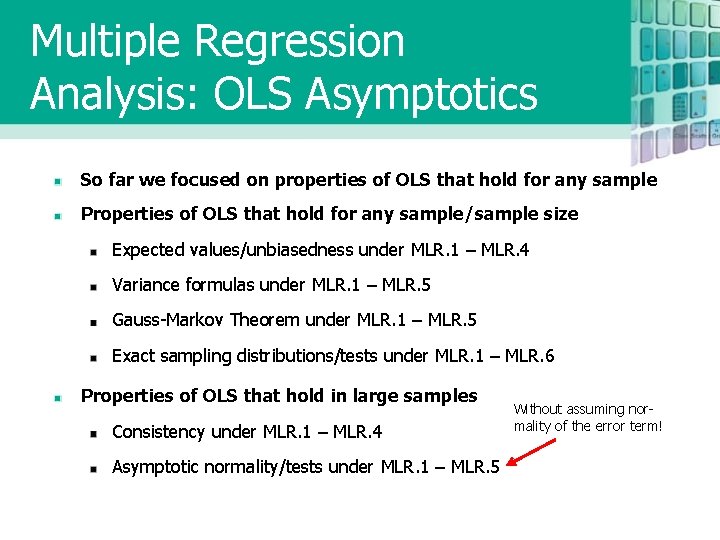 Multiple Regression Analysis: OLS Asymptotics

So far we focused on properties of OLS that hold for any sample

Properties of OLS that hold for any sample/sample size

Expected values/unbiasedness under MLR.1 – MLR.4

Variance formulas under MLR.1 – MLR.5

Gauss-Markov Theorem under MLR.1 – MLR.5

Exact sampling distributions/tests under MLR.1 – MLR.6

Properties of OLS that hold in large samples

Consistency under MLR.1 – MLR.4

Asymptotic normality/tests under MLR.1 – MLR.5

Without assuming normality of the error term!